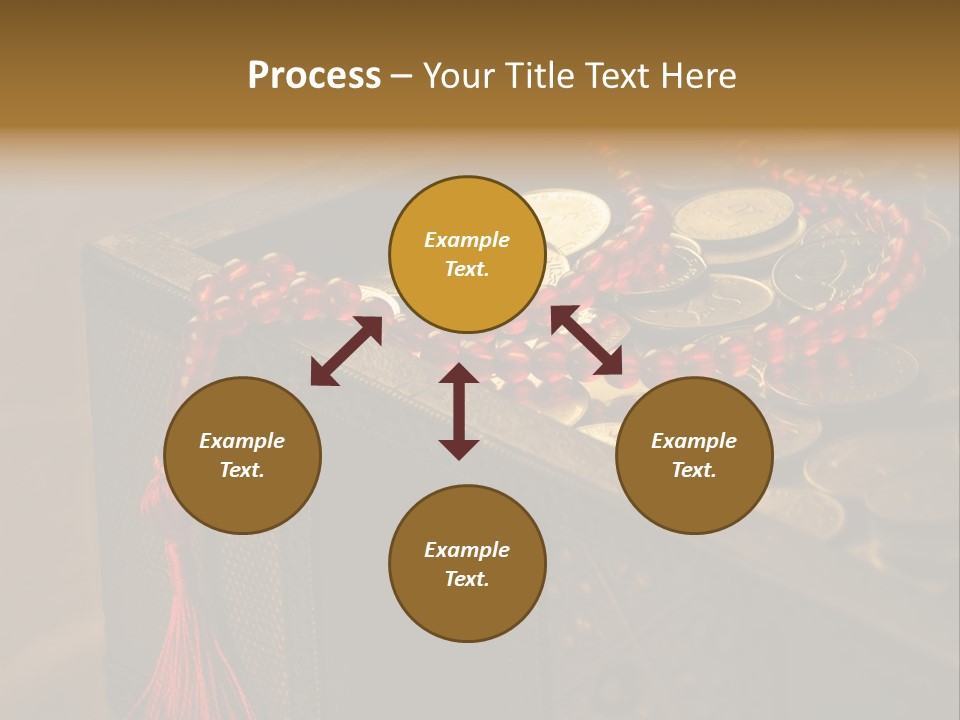 Process – Your Title Text Here

Example Text.

Example Text.

Example Text.

Example Text.